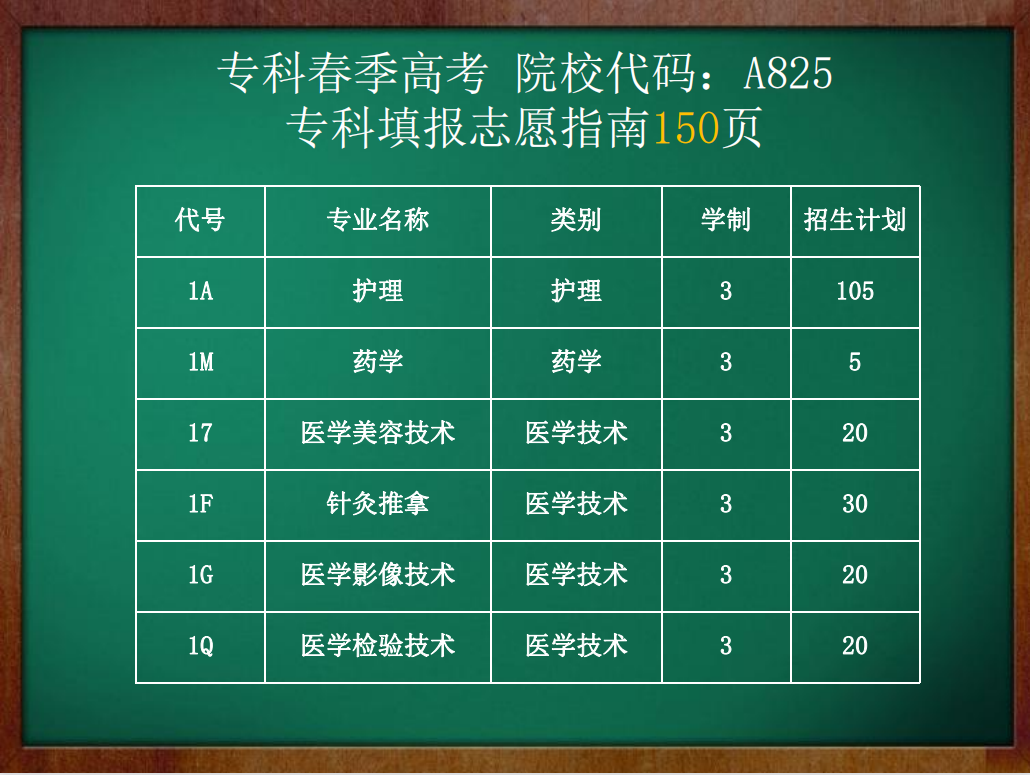 专科春季高考 院校代码：A825
专科填报志愿指南150页

| 代号 | 专业名称 | 类别 | 学制 | 招生计划 |
|---|---|---|---|---|
| 1A | 护理 | 护理 | 3 | 105 |
| 1M | 药学 | 药学 | 3 | 5 |
| 17 | 医学美容技术 | 医学技术 | 3 | 20 |
| 1F | 针灸推拿 | 医学技术 | 3 | 30 |
| 1G | 医学影像技术 | 医学技术 | 3 | 20 |
| 1Q | 医学检验技术 | 医学技术 | 3 | 20 |